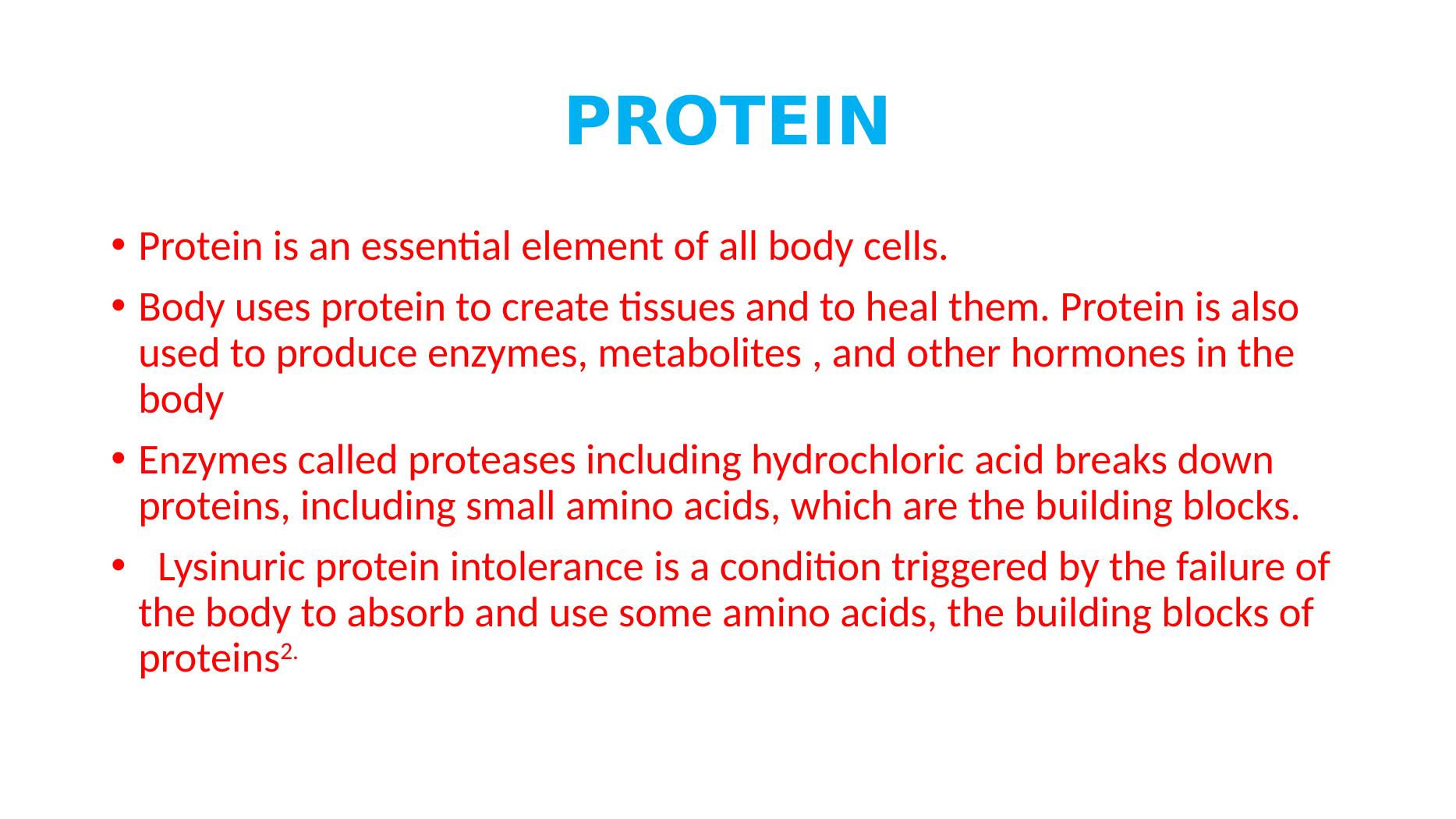 PROTEIN

• Protein is an essential element of all body cells.

• Body uses protein to create tissues and to heal them. Protein is also used to produce enzymes, metabolites , and other hormones in the body

• Enzymes called proteases including hydrochloric acid breaks down proteins, including small amino acids, which are the building blocks.

• Lysinuric protein intolerance is a condition triggered by the failure of the body to absorb and use some amino acids, the building blocks of proteins$^{2.}$